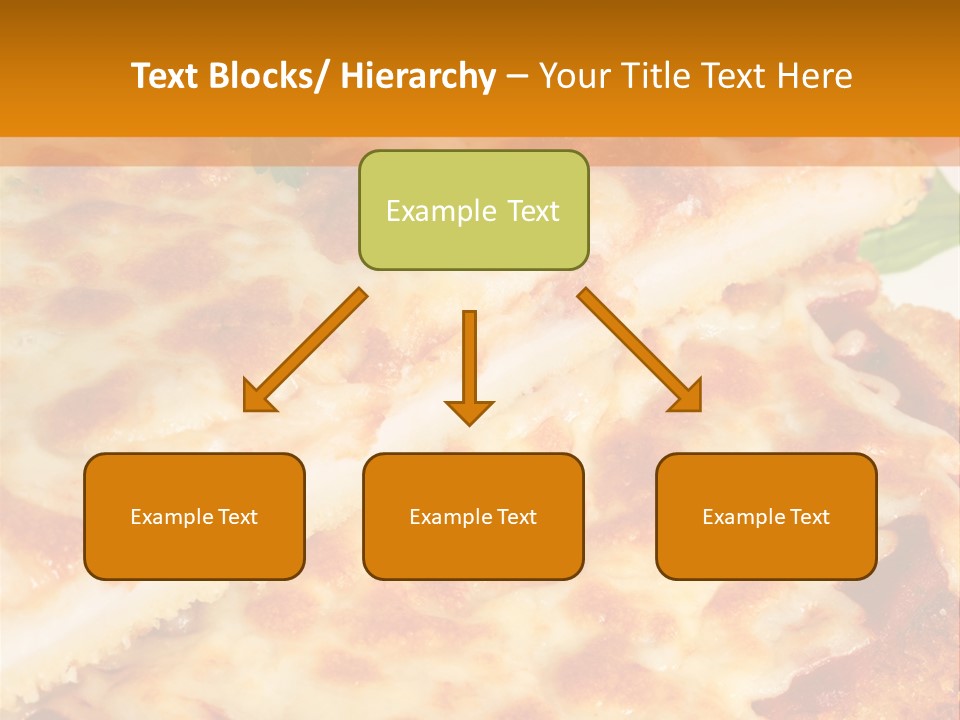 Text Blocks/ Hierarchy – Your Title Text Here

Example Text

Example Text

Example Text

Example Text